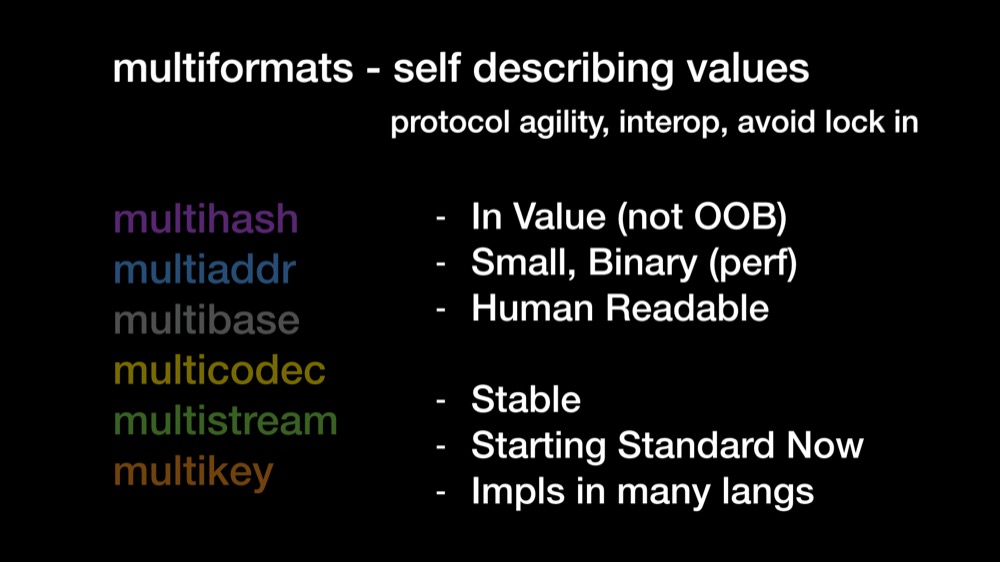 multiformats - self describing values

protocol agility, interop, avoid lock in

multihash
multiaddr
multibase
multicodec
multistream
multikey

- In Value (not OOB)
- Small, Binary (perf)
- Human Readable

- Stable
- Starting Standard Now
- Impls in many langs